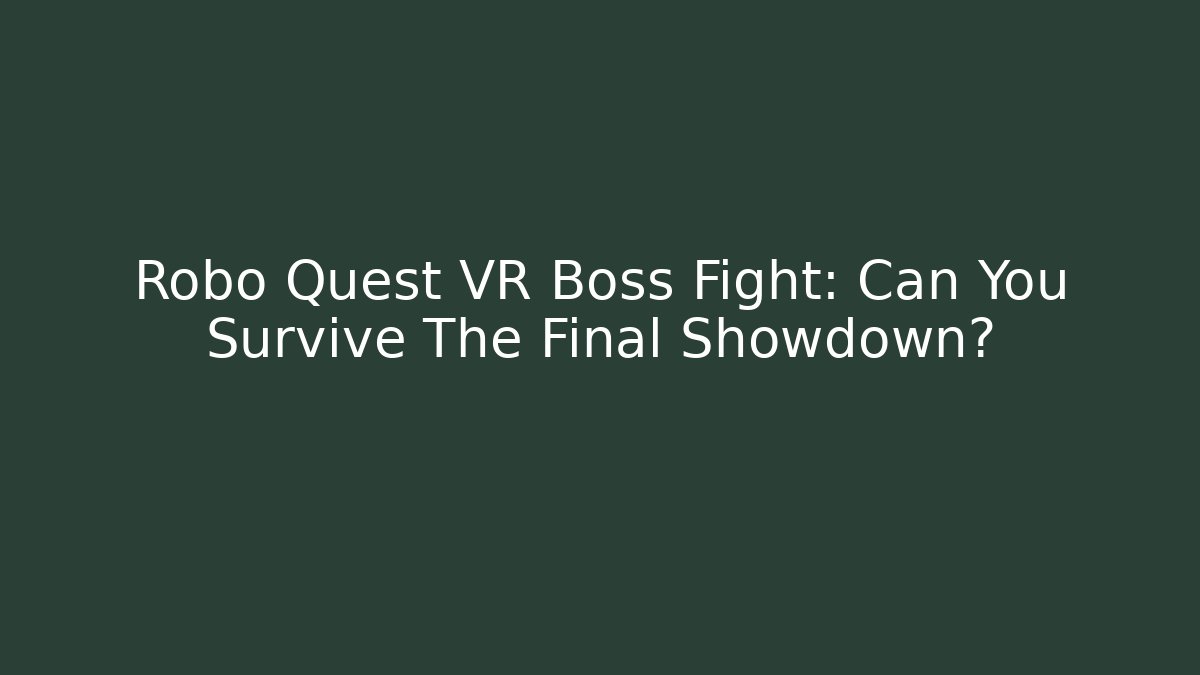 Robo Quest VR Boss Fight: Can You Survive The Final Showdown?